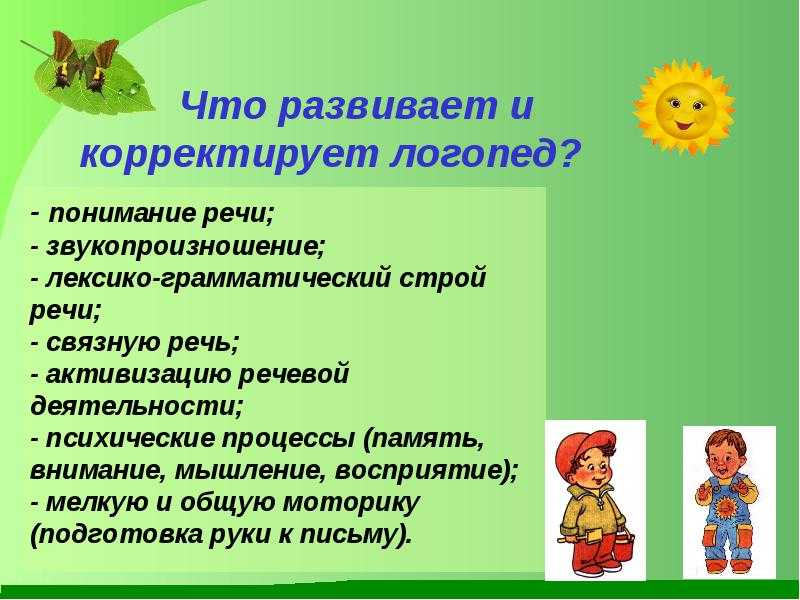 Что развивает и корректирует логопед?

- понимание речи;
- звукопроизношение;
- лексико-грамматический строй речи;
- связную речь;
- активизацию речевой деятельности;
- психические процессы (память, внимание, мышление, восприятие);
- мелкую и общую моторику (подготовка руки к письму).